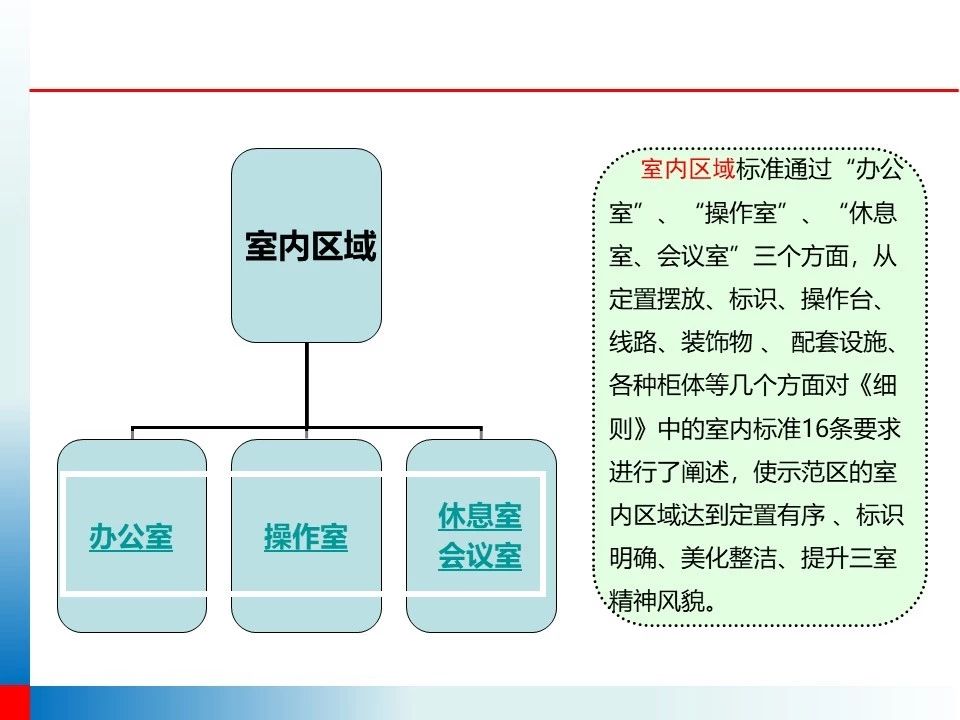 室内区域

办公室

操作室

休息室
会议室

室内区域标准通过“办公室”、“操作室”、“休息室、会议室”三个方面，从定置摆放、标识、操作台、线路、装饰物 、 配套设施、各种柜体等几个方面对《细则》中的室内标准16条要求进行了阐述，使示范区的室内区域达到定置有序 、标识明确、美化整洁、提升三室精神风貌。